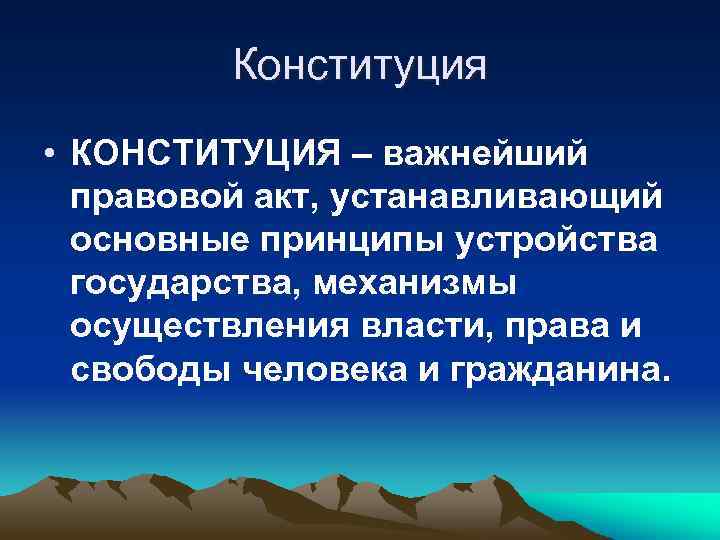 Конституция

• КОНСТИТУЦИЯ – важнейший правовой акт, устанавливающий основные принципы устройства государства, механизмы осуществления власти, права и свободы человека и гражданина.